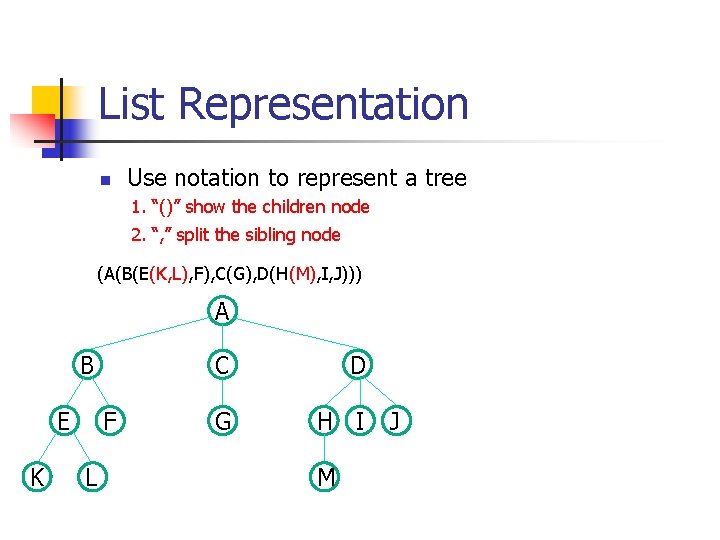 List Representation

Use notation to represent a tree

1. “()” show the children node

2. “,” split the sibling node

(A(B(E(K,L),F),C(G),D(H(M),I,J)))

A

B C D

E F G H I J

K L M